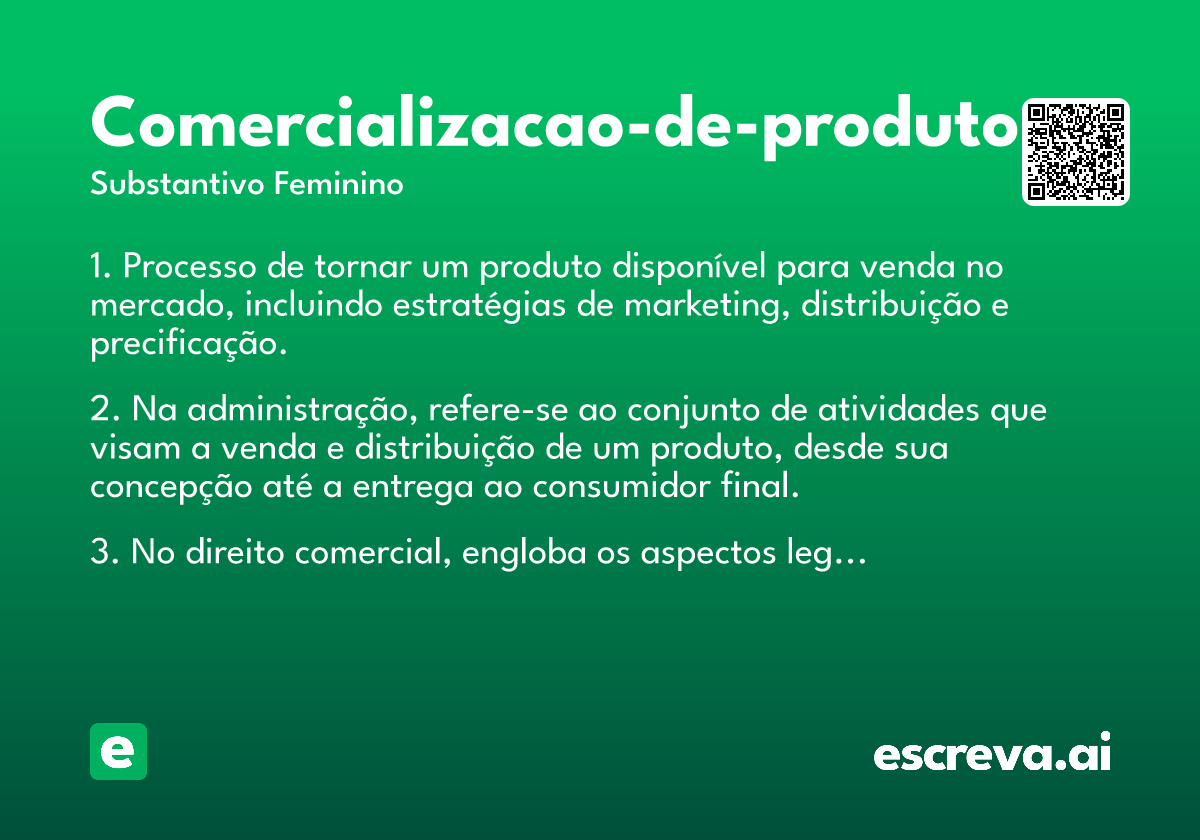 Comercializacao-de-produto
Substantivo Feminino

1. Processo de tornar um produto disponível para venda no mercado, incluindo estratégias de marketing, distribuição e precificação.

2. Na administração, refere-se ao conjunto de atividades que visam a venda e distribuição de um produto, desde sua concepção até a entrega ao consumidor final.

3. No direito comercial, engloba os aspectos leg...

e

escreva.ai